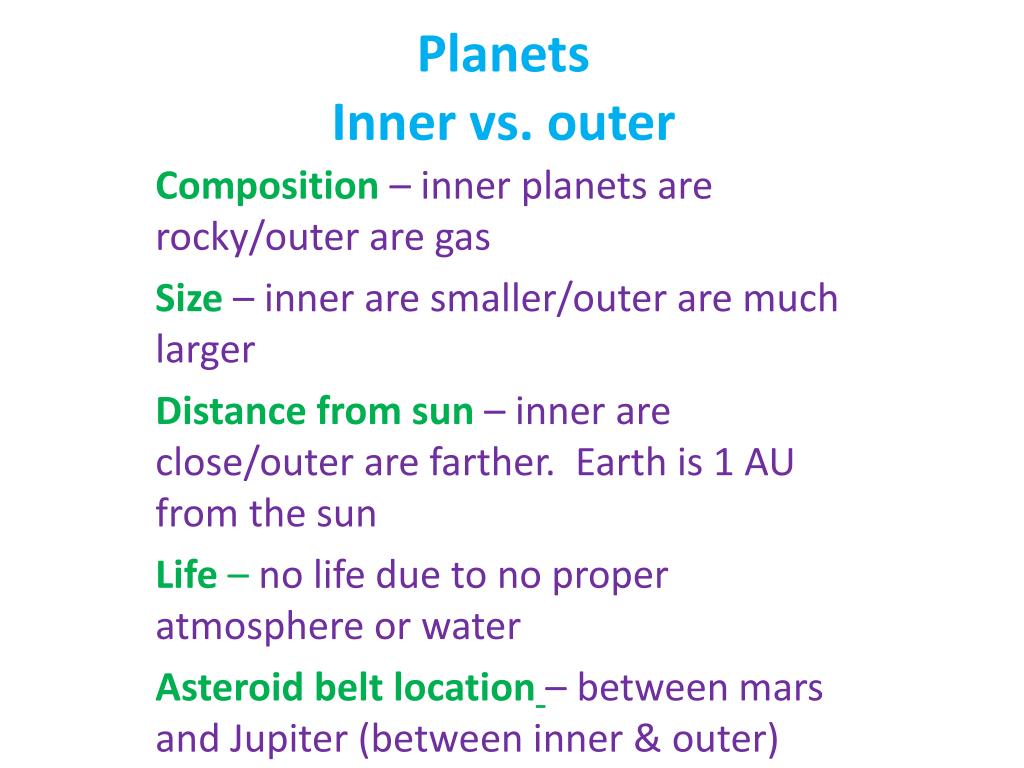 Planets
Inner vs. outer

Composition – inner planets are rocky/outer are gas

Size – inner are smaller/outer are much larger

Distance from sun – inner are close/outer are farther. Earth is 1 AU from the sun

Life – no life due to no proper atmosphere or water

Asteroid belt location – between mars and Jupiter (between inner & outer)